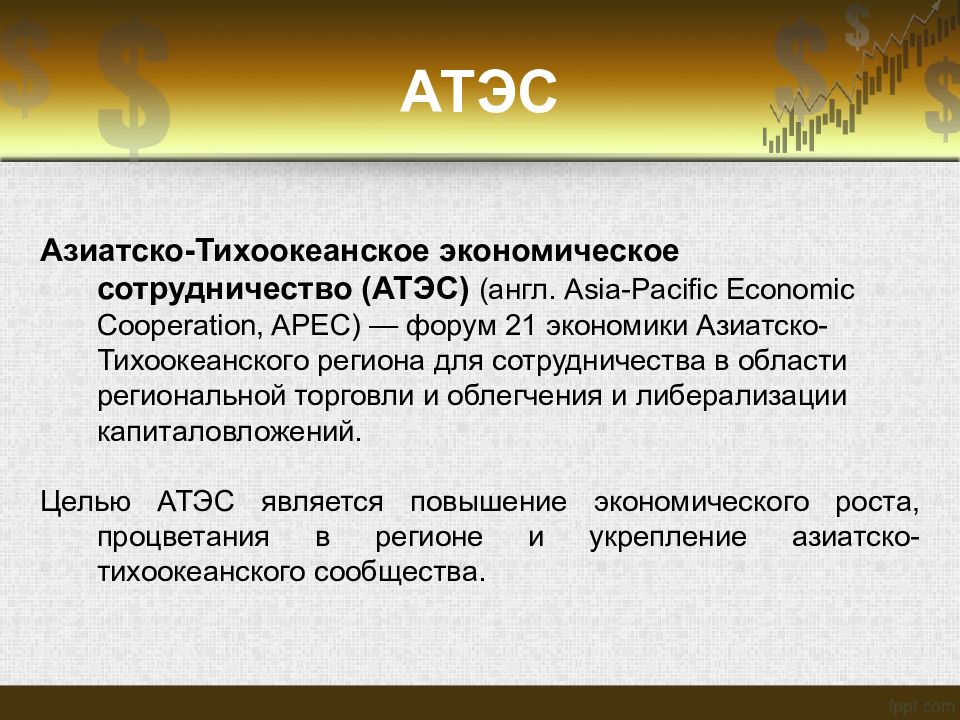 АТЭС

Азиатско-Тихоокеанское экономическое сотрудничество (АТЭС) (англ. Asia-Pacific Economic Cooperation, APEC) — форум 21 экономики Азиатско-Тихоокеанского региона для сотрудничества в области региональной торговли и облегчения и либерализации капиталовложений.

Целью АТЭС является повышение экономического роста, процветания в регионе и укрепление азиатско-тихоокеанского сообщества.

fppt.com